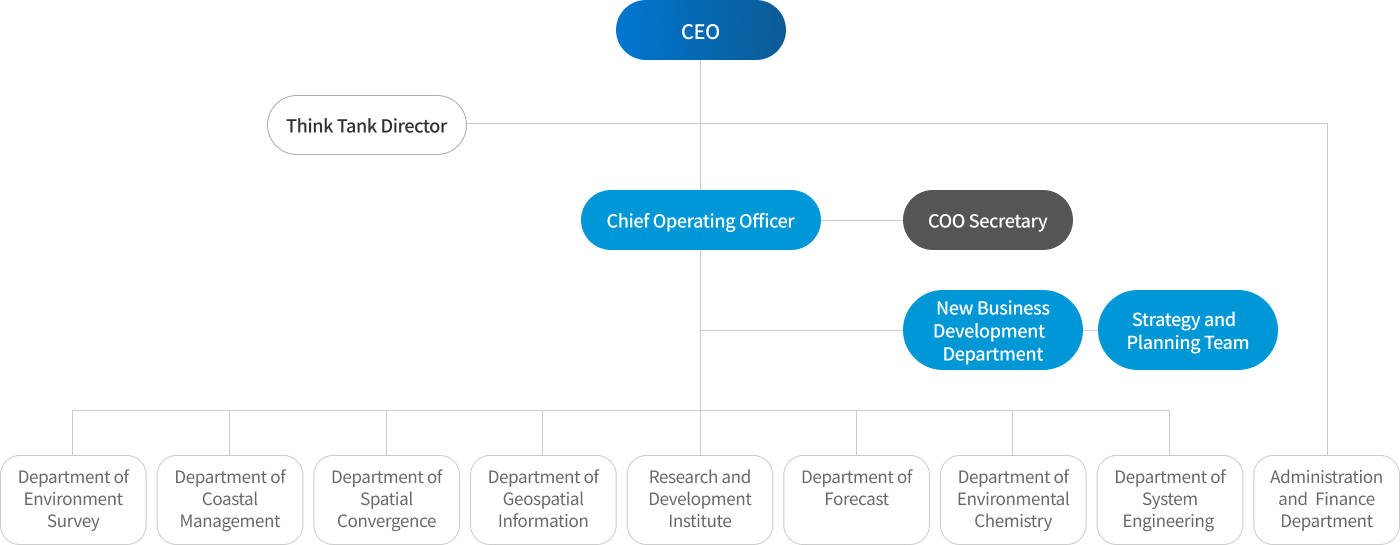 CEO

Think Tank Director

Chief Operating Officer

COO Secretary

New Business Development Department

Strategy and Planning Team

Department of Environment Survey

Department of Coastal Management

Department of Spatial Convergence

Department of Geospatial Information

Research and Development Institute

Department of Forecast

Department of Environmental Chemistry

Department of System Engineering

Administration and Finance Department